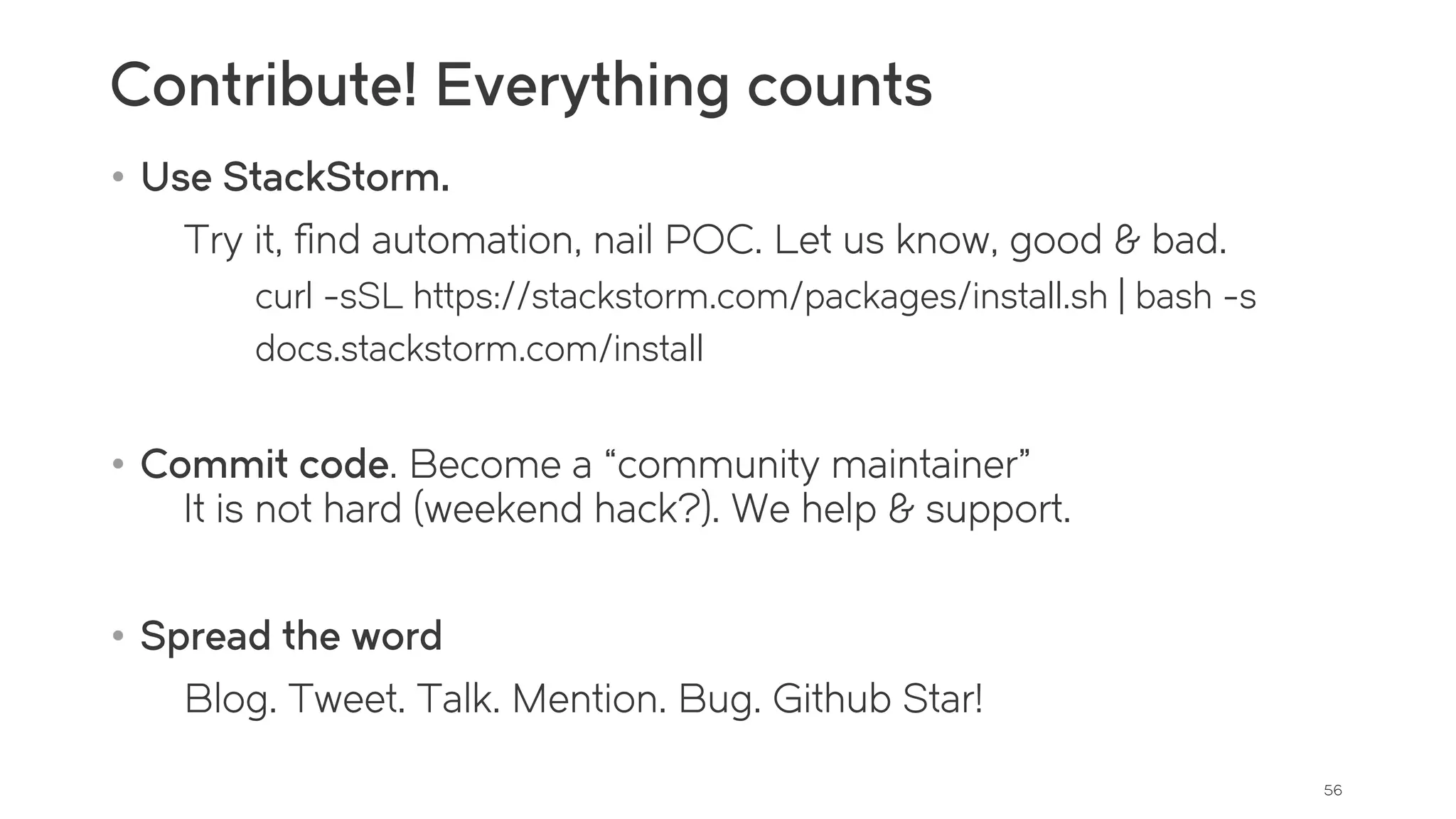 Contribute! Everything counts

• Use StackStorm.

Try it, find automation, nail POC. Let us know, good & bad.

curl -sSL https://stackstorm.com/packages/install.sh | bash -s

docs.stackstorm.com/install

• Commit code. Become a “community maintainer”
It is not hard (weekend hack?). We help & support.

• Spread the word

Blog. Tweet. Talk. Mention. Bug. Github Star!

56